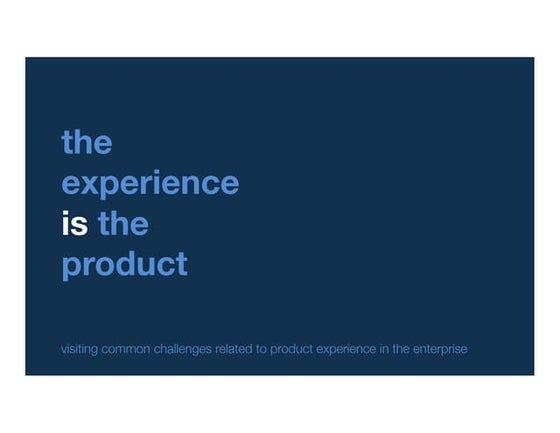 the experience is the product

visiting common challenges related to product experience in the enterprise